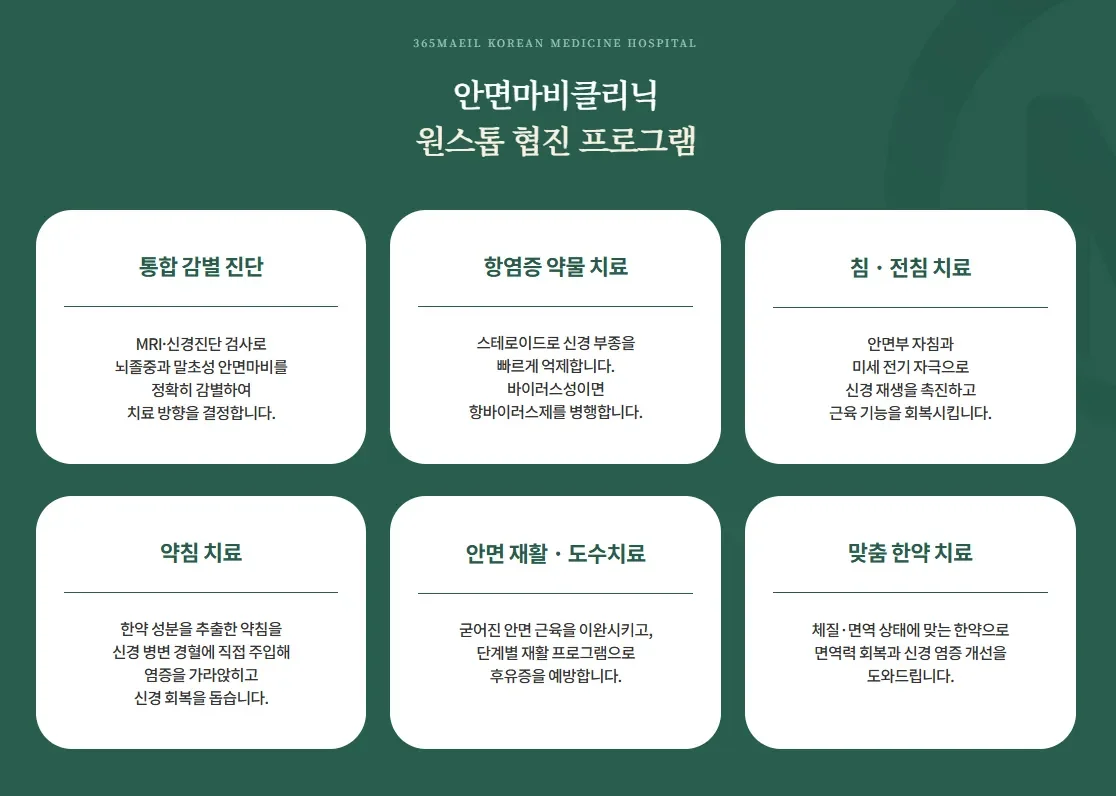 365MAEIL KOREAN MEDICINE HOSPITAL

안면마비클리닉
원스톱 협진 프로그램

통합 감별 진단

MRI·신경진단 검사로
뇌졸중과 말초성 안면마비를
정확히 감별하여
치료 방향을 결정합니다.

항염증 약물 치료

스테로이드로 신경 부종을
빠르게 억제합니다.
바이러스성이면
항바이러스제를 병행합니다.

침 · 전침 치료

안면부 자침과
미세 전기 자극으로
신경 재생을 촉진하고
근육 기능을 회복시킵니다.

약침 치료

한약 성분을 추출한 약침을
신경 병변 경혈에 직접 주입해
염증을 가라앉히고
신경 회복을 돕습니다.

안면 재활 · 도수치료

굳어진 안면 근육을 이완시키고,
단계별 재활 프로그램으로
후유증을 예방합니다.

맞춤 한약 치료

체질·면역 상태에 맞는 한약으로
면역력 회복과 신경 염증 개선을
도와드립니다.